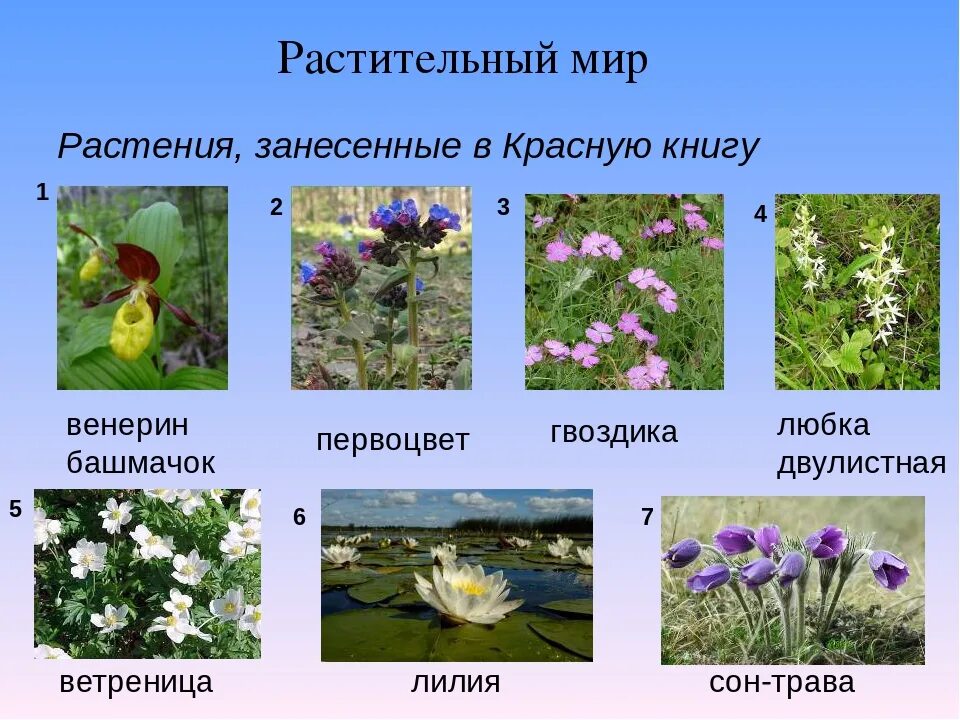 Растительный мир

Растения, занесенные в Красную книгу

1

венерин башмачок

2

первоцвет

3

гвоздика

4

любка двулистная

5

ветреница

6

лилия

7

сон-трава